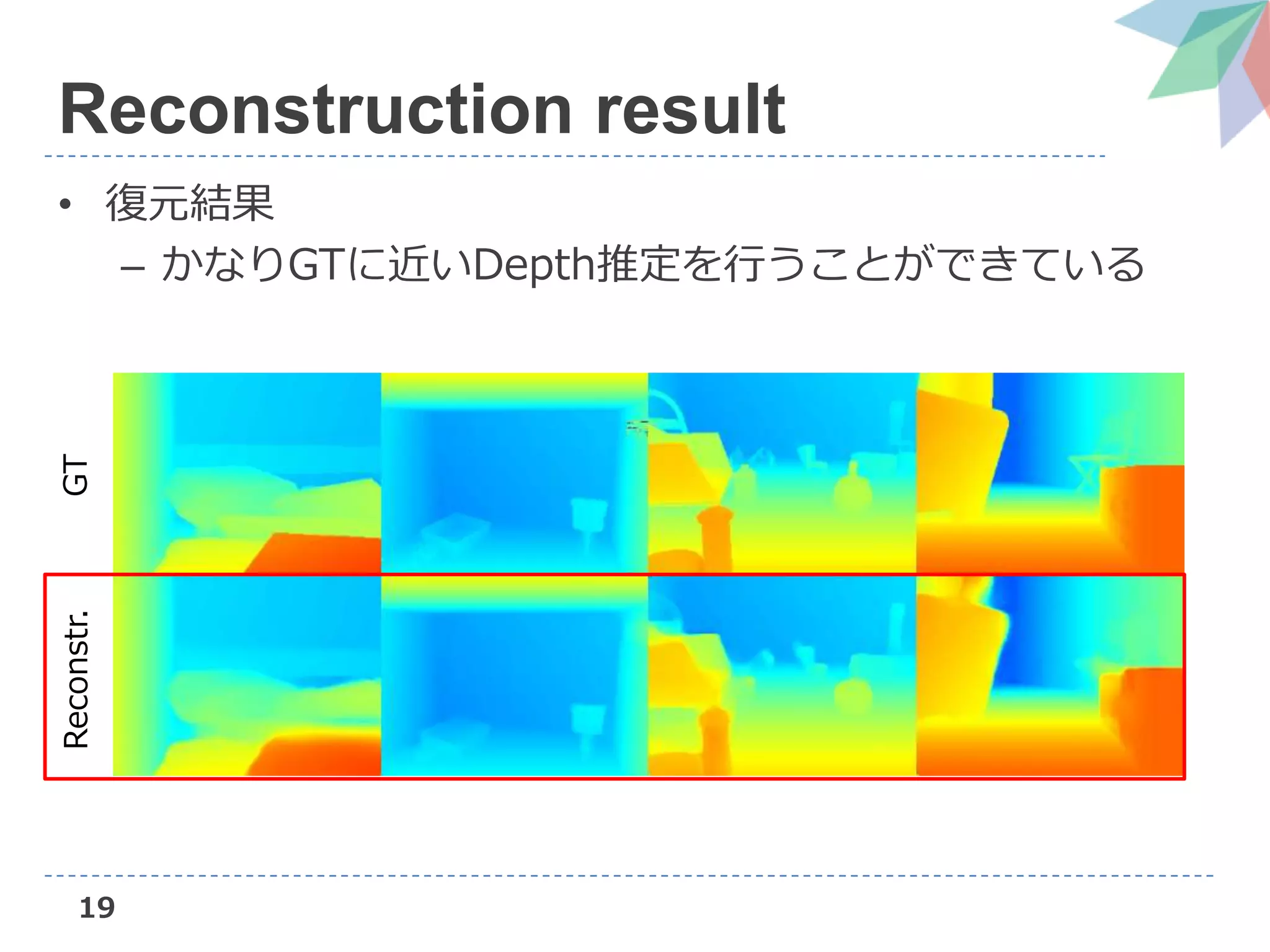 Reconstruction result

• 復元結果
– かなりGTに近いDepth推定を行うことができている

GT

Reconstr.

19